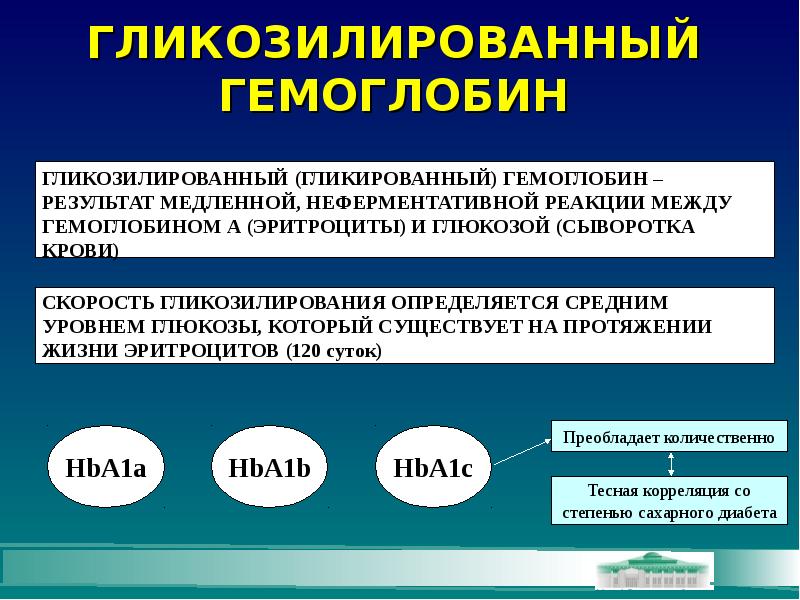 ГЛИКОЗИЛИРОВАННЫЙ ГЕМОГЛОБИН

ГЛИКОЗИЛИРОВАННЫЙ (ГЛИКИРОВАННЫЙ) ГЕМОГЛОБИН – РЕЗУЛЬТАТ МЕДЛЕННОЙ, НЕФЕРМЕНТАТИВНОЙ РЕАКЦИИ МЕЖДУ ГЕМОГЛОБИНОМ А (ЭРИТРОЦИТЫ) И ГЛЮКОЗОЙ (СЫВОРОТКА КРОВИ)

СКОРОСТЬ ГЛИКОЗИЛИРОВАНИЯ ОПРЕДЕЛЯЕТСЯ СРЕДНИМ УРОВНЕМ ГЛЮКОЗЫ, КОТОРЫЙ СУЩЕСТВУЕТ НА ПРОТЯЖЕНИИ ЖИЗНИ ЭРИТРОЦИТОВ (120 суток)

HbA1a

HbA1b

HbA1c

Преобладает количественно

Тесная корреляция со степенью сахарного диабета